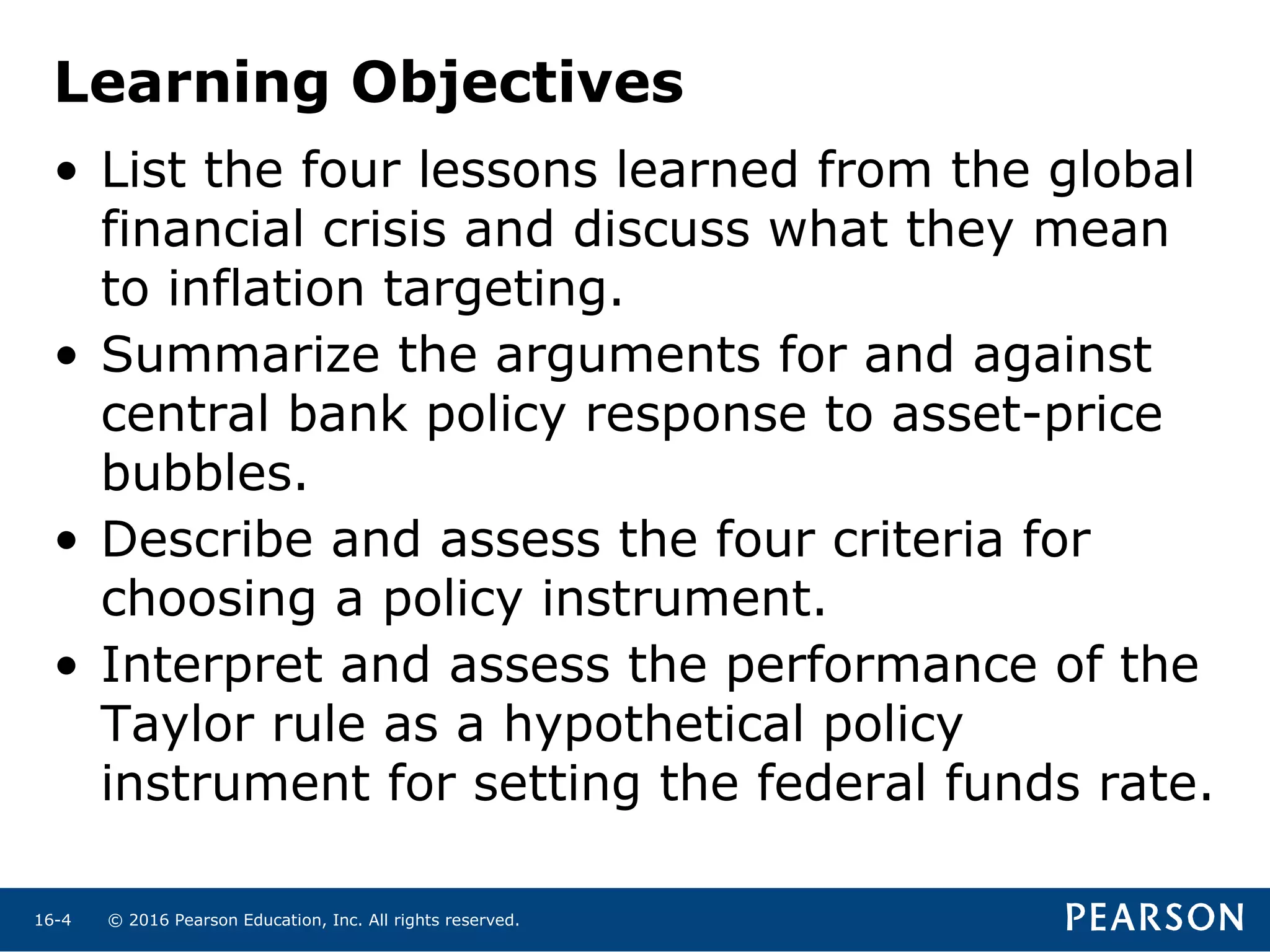 Learning Objectives

• List the four lessons learned from the global financial crisis and discuss what they mean to inflation targeting.

• Summarize the arguments for and against central bank policy response to asset-price bubbles.

• Describe and assess the four criteria for choosing a policy instrument.

• Interpret and assess the performance of the Taylor rule as a hypothetical policy instrument for setting the federal funds rate.

16-4 © 2016 Pearson Education, Inc. All rights reserved.

PEARSON